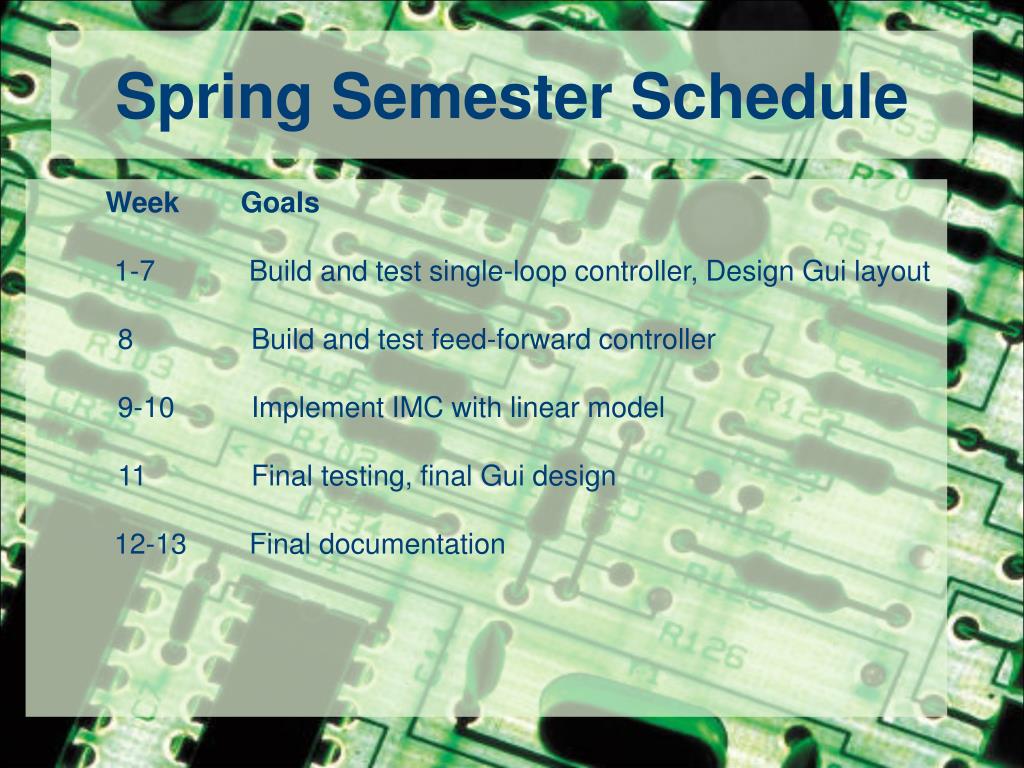 Spring Semester Schedule

| Week | Goals |
|---|---|
| 1-7 | Build and test single-loop controller, Design Gui layout |
| 8 | Build and test feed-forward controller |
| 9-10 | Implement IMC with linear model |
| 11 | Final testing, final Gui design |
| 12-13 | Final documentation |